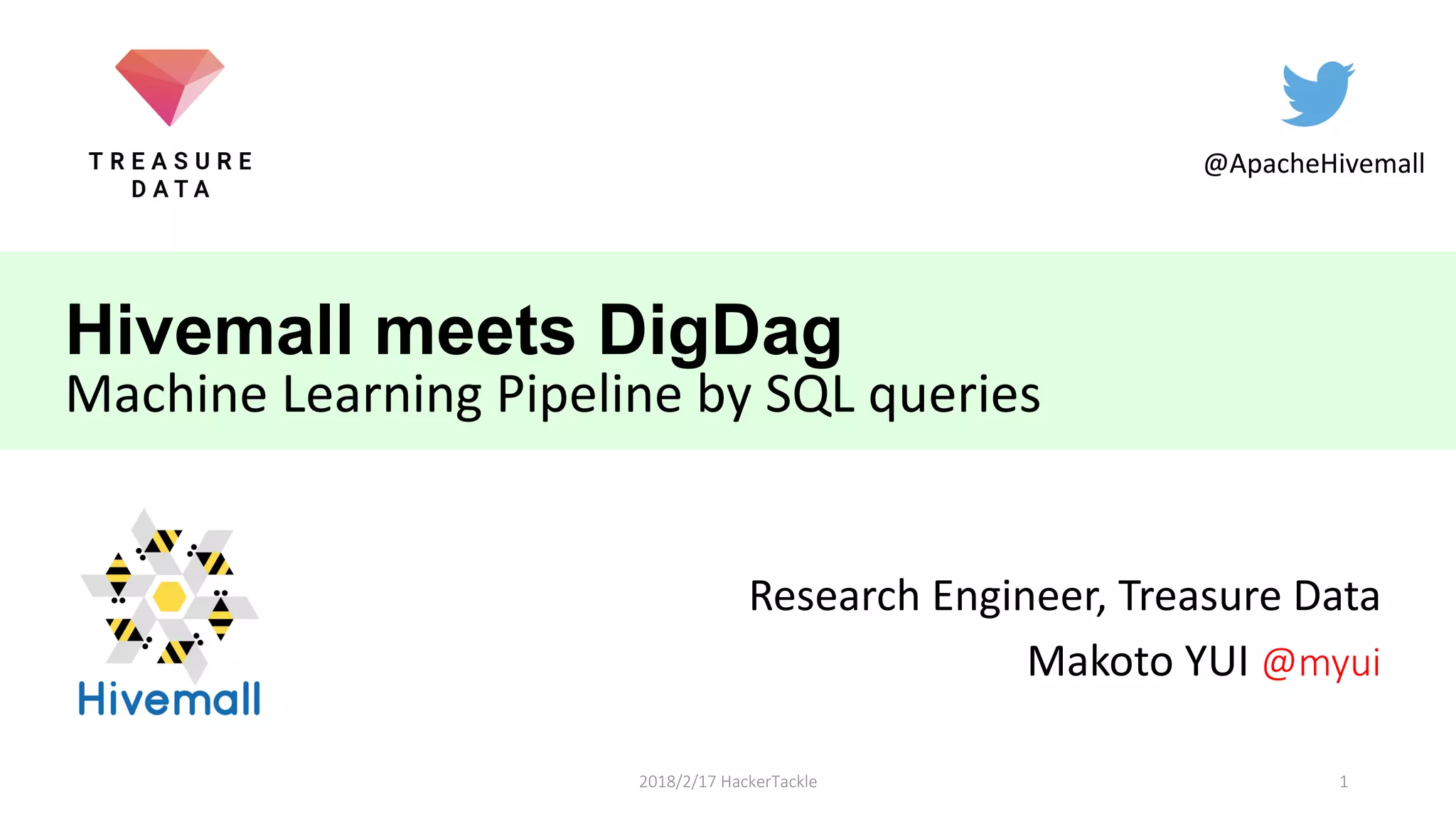 TREASURE DATA

@ApacheHivemall

Hivemall meets DigDag
Machine Learning Pipeline by SQL queries

Hivemall

Research Engineer, Treasure Data
Makoto YUI @myui

2018/2/17 HackerTackle

1